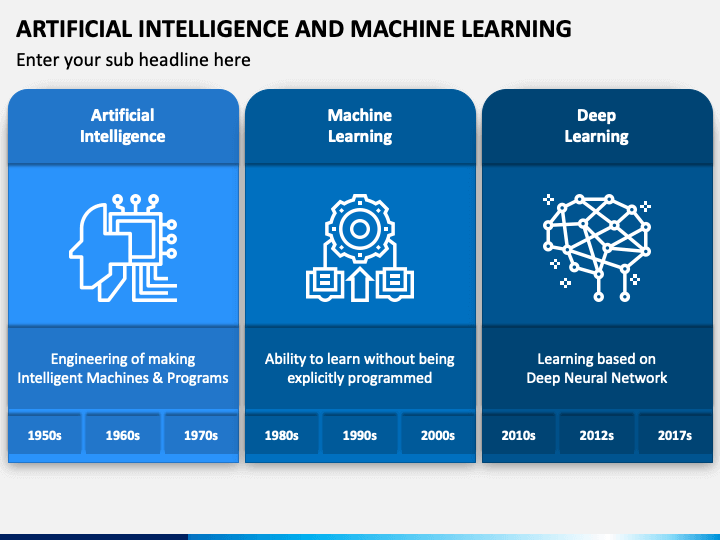 ARTIFICIAL INTELLIGENCE AND MACHINE LEARNING

Enter your sub headline here

Artificial Intelligence

Engineering of making Intelligent Machines & Programs

1950s

1960s

1970s

Machine Learning

Ability to learn without being explicitly programmed

1980s

1990s

2000s

Deep Learning

Learning based on Deep Neural Network

2010s

2012s

2017s